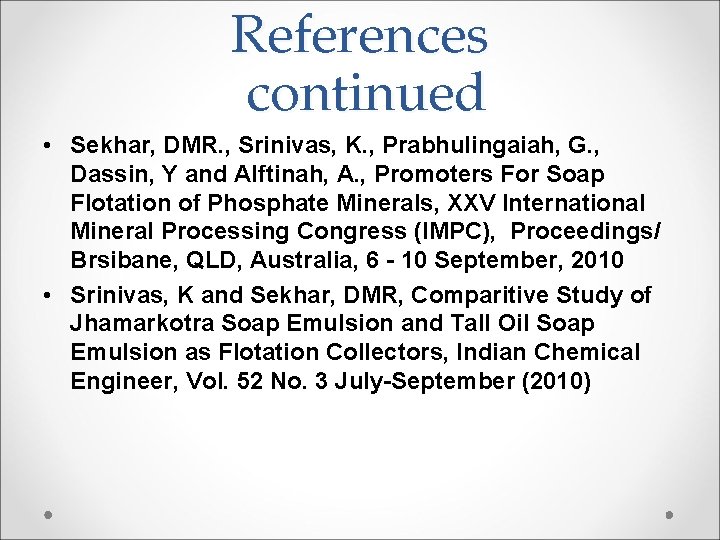 References continued

• Sekhar, DMR., Srinivas, K., Prabhulingaiah, G., Dassin, Y and Alftinah, A., Promoters For Soap Flotation of Phosphate Minerals, XXV International Mineral Processing Congress (IMPC), Proceedings/ Brsibane, QLD, Australia, 6 - 10 September, 2010

• Srinivas, K and Sekhar, DMR, Comparitive Study of Jhamarkotra Soap Emulsion and Tall Oil Soap Emulsion as Flotation Collectors, Indian Chemical Engineer, Vol. 52 No. 3 July-September (2010)